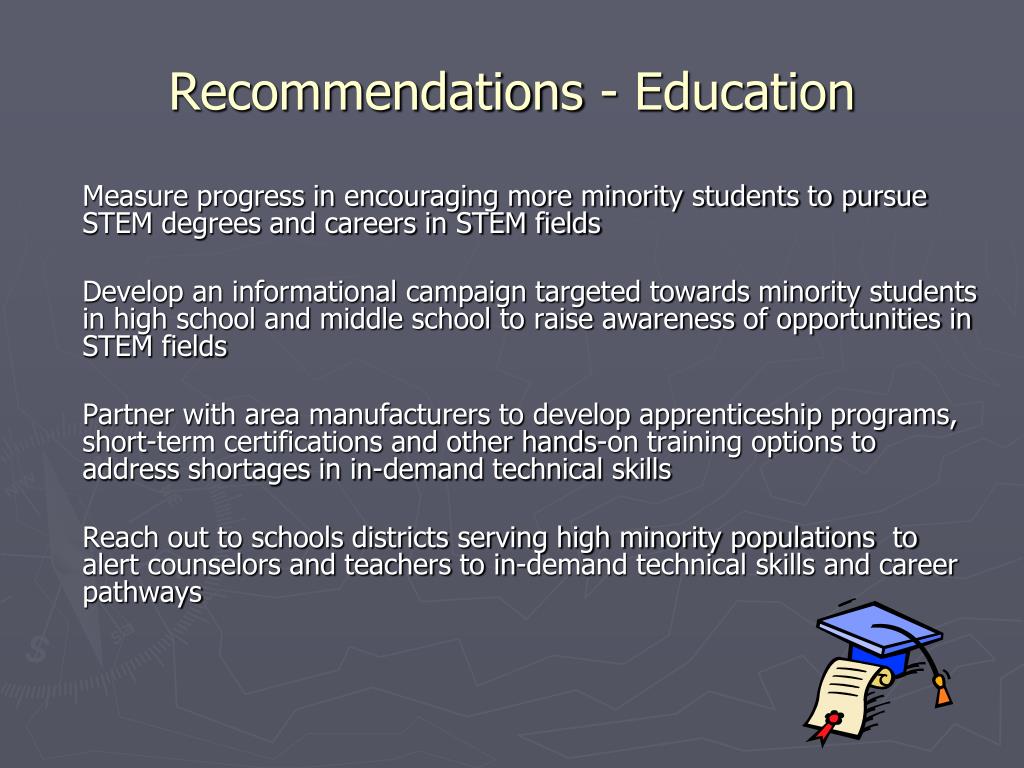 Recommendations - Education

Measure progress in encouraging more minority students to pursue STEM degrees and careers in STEM fields

Develop an informational campaign targeted towards minority students in high school and middle school to raise awareness of opportunities in STEM fields

Partner with area manufacturers to develop apprenticeship programs, short-term certifications and other hands-on training options to address shortages in in-demand technical skills

Reach out to schools districts serving high minority populations to alert counselors and teachers to in-demand technical skills and career pathways